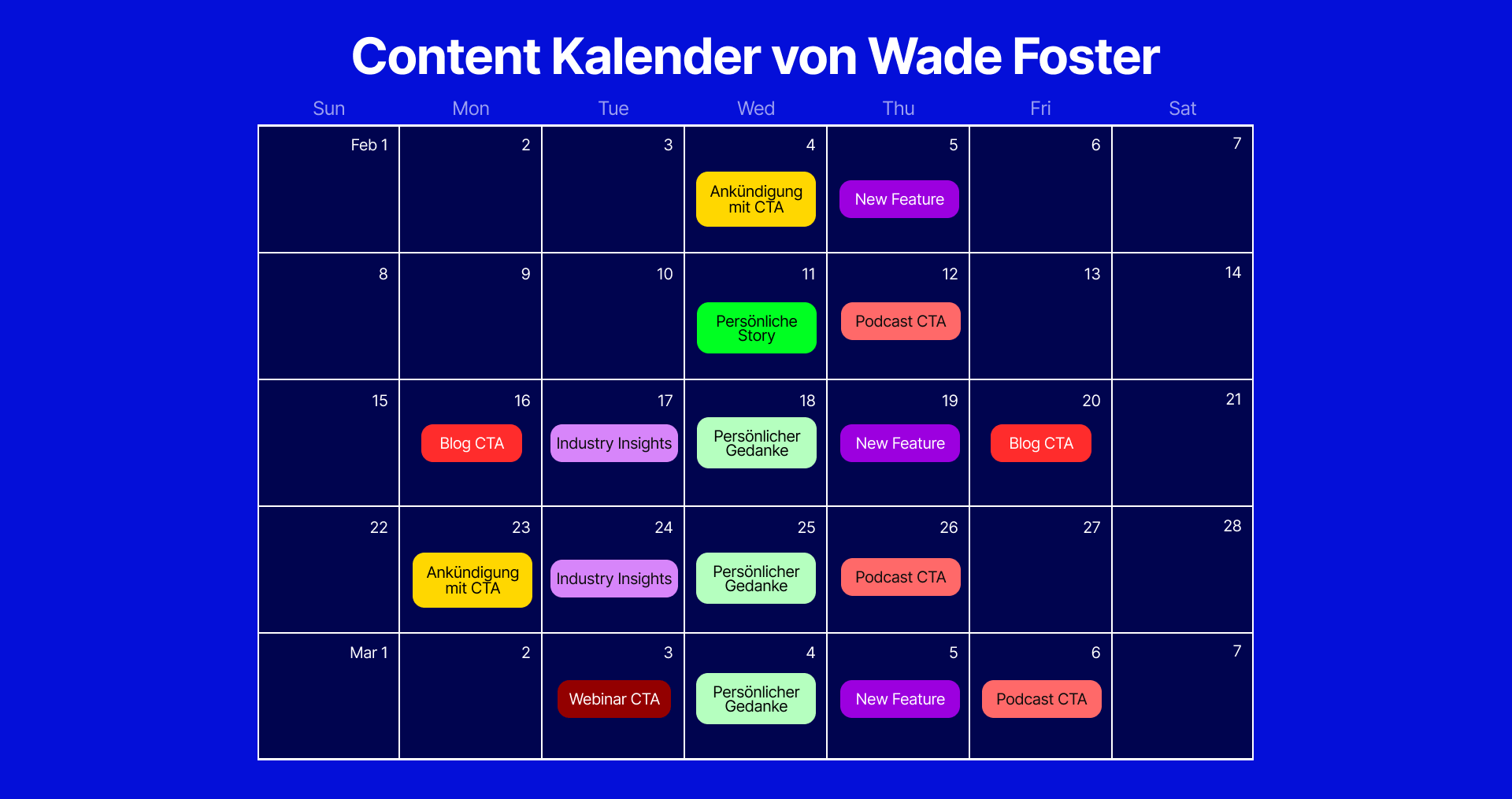 Content Kalender von Wade Foster

| Sun | Mon | Tue | Wed | Thu | Fri | Sat |
|---|---|---|---|---|---|---|
| Feb 1 | 2 | 3 | 4 Ankündigung mit CTA | 5 New Feature | 6 | 7 |
| 8 | 9 | 10 | 11 Persönliche Story | 12 Podcast CTA | 13 | 14 |
| 15 | 16 Blog CTA | 17 Industry Insights | 18 Persönlicher Gedanke | 19 New Feature | 20 Blog CTA | 21 |
| 22 | 23 Ankündigung mit CTA | 24 Industry Insights | 25 Persönlicher Gedanke | 26 Podcast CTA | 27 | 28 |
| Mar 1 | 2 | 3 Webinar CTA | 4 Persönlicher Gedanke | 5 New Feature | 6 Podcast CTA | 7 |